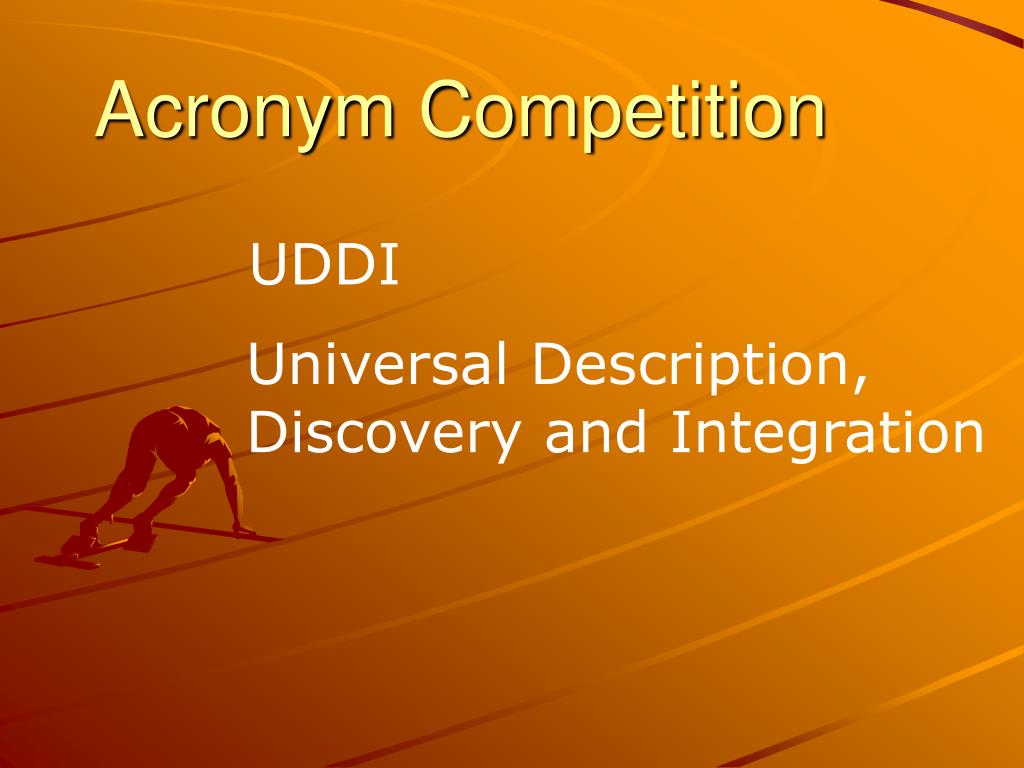 Acronym Competition

UDDI

Universal Description, Discovery and Integration